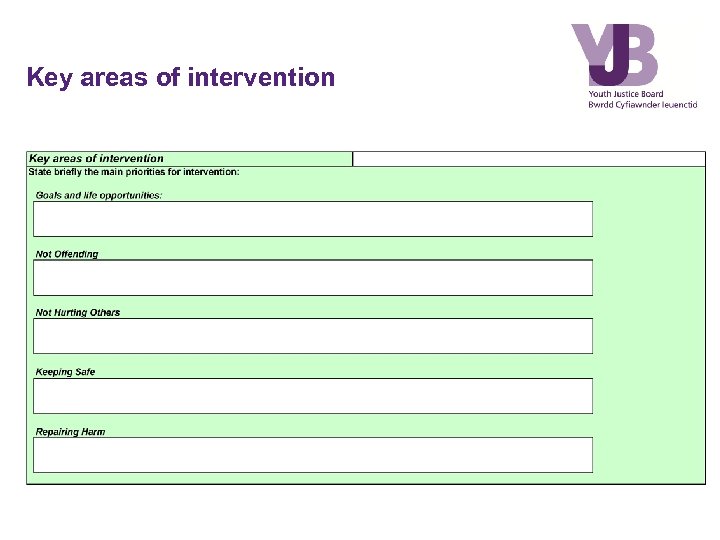 Key areas of intervention

YJB
Youth Justice Board
Bwrdd Cyfiawnder Ieuenctid

Key areas of intervention

State briefly the main priorities for intervention:

Goals and life opportunities:

Not Offending

Not Hurting Others

Keeping Safe

Repairing Harm